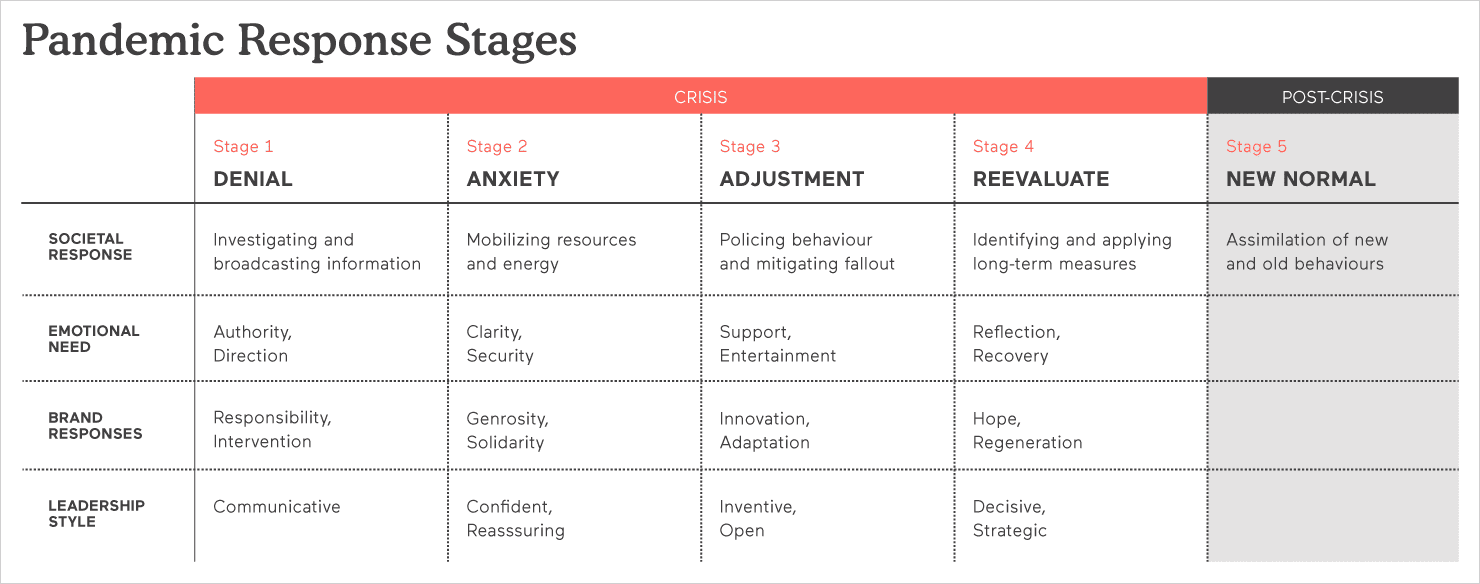 Pandemic Response Stages

| | CRISIS | | | | POST-CRISIS |
|---|---|---|---|---|---|
| | Stage 1 DENIAL | Stage 2 ANXIETY | Stage 3 ADJUSTMENT | Stage 4 REEVALUATE | Stage 5 NEW NORMAL |
| SOCIETAL RESPONSE | Investigating and broadcasting information | Mobilizing resources and energy | Policing behaviour and mitigating fallout | Identifying and applying long-term measures | Assimilation of new and old behaviours |
| EMOTIONAL NEED | Authority, Direction | Clarity, Security | Support, Entertainment | Reflection, Recovery | |
| BRAND RESPONSES | Responsibility, Intervention | Genrosity, Solidarity | Innovation, Adaptation | Hope, Regeneration | |
| LEADERSHIP STYLE | Communicative | Confident, Reasssuring | Inventive, Open | Decisive, Strategic | |